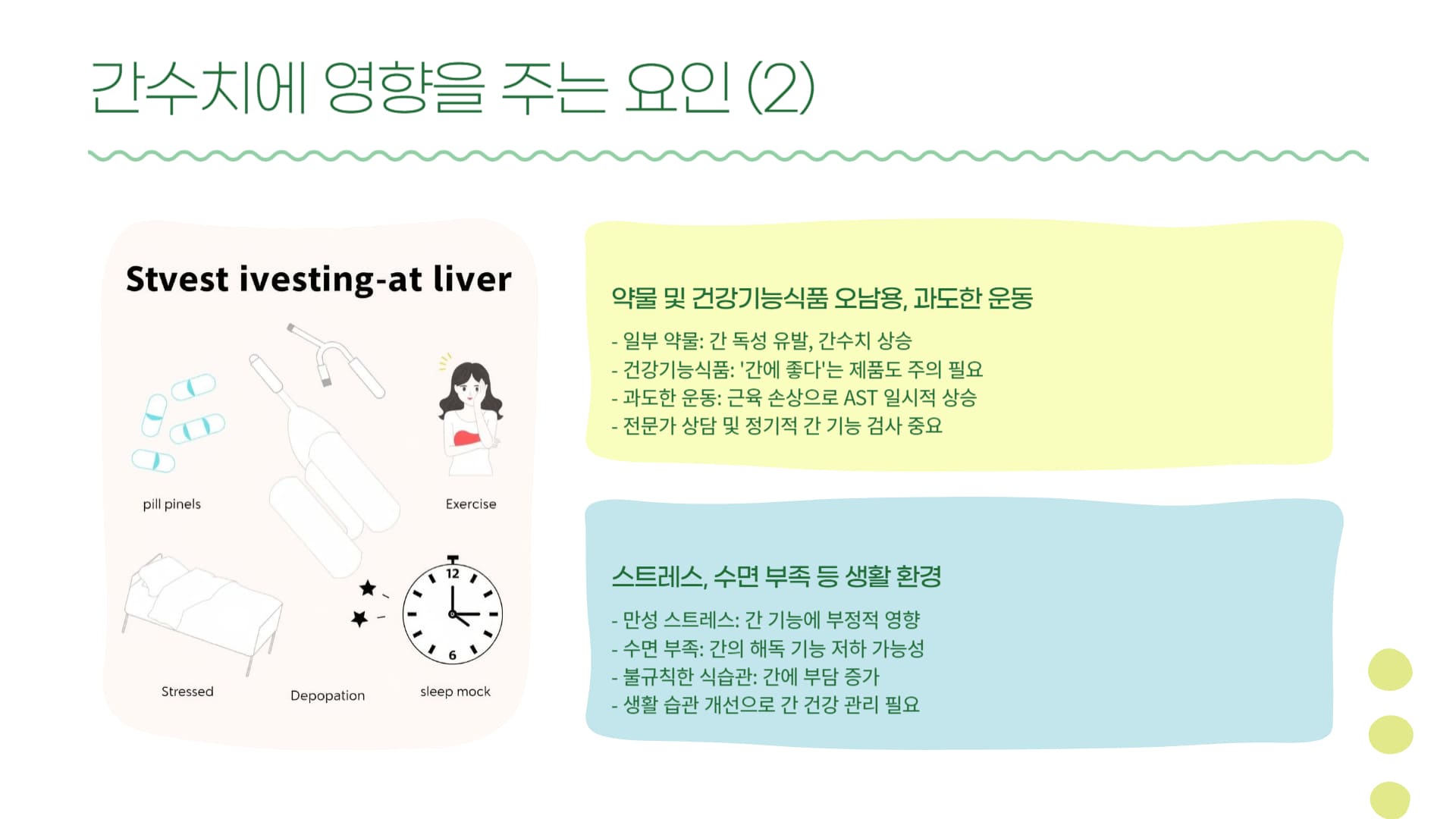 간수치에 영향을 주는 요인 (2)

Stvest ivesting-at liver

pill pinels

Exercise

12

6

Stressed

Depopation

sleep mock

약물 및 건강기능식품 오남용, 과도한 운동

- 일부 약물: 간 독성 유발, 간수치 상승
- 건강기능식품: '간에 좋다'는 제품도 주의 필요
- 과도한 운동: 근육 손상으로 AST 일시적 상승
- 전문가 상담 및 정기적 간 기능 검사 중요

스트레스, 수면 부족 등 생활 환경

- 만성 스트레스: 간 기능에 부정적 영향
- 수면 부족: 간의 해독 기능 저하 가능성
- 불규칙한 식습관: 간에 부담 증가
- 생활 습관 개선으로 간 건강 관리 필요